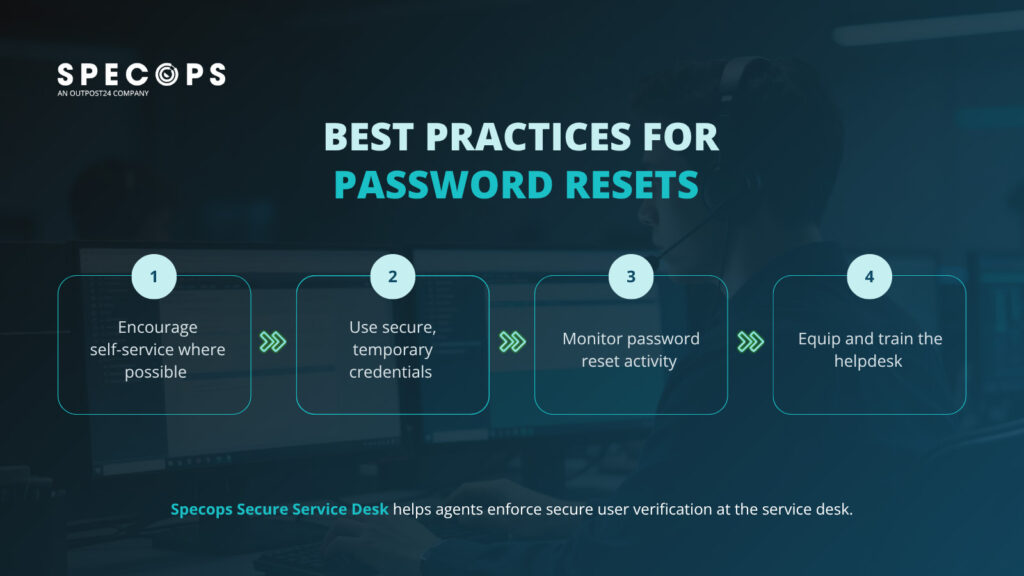 SPECOPS
AN OUTPOST24 COMPANY

BEST PRACTICES FOR PASSWORD RESETS

1
Encourage self-service where possible

2
Use secure, temporary credentials

3
Monitor password reset activity

4
Equip and train the helpdesk

Specops Secure Service Desk helps agents enforce secure user verification at the service desk.